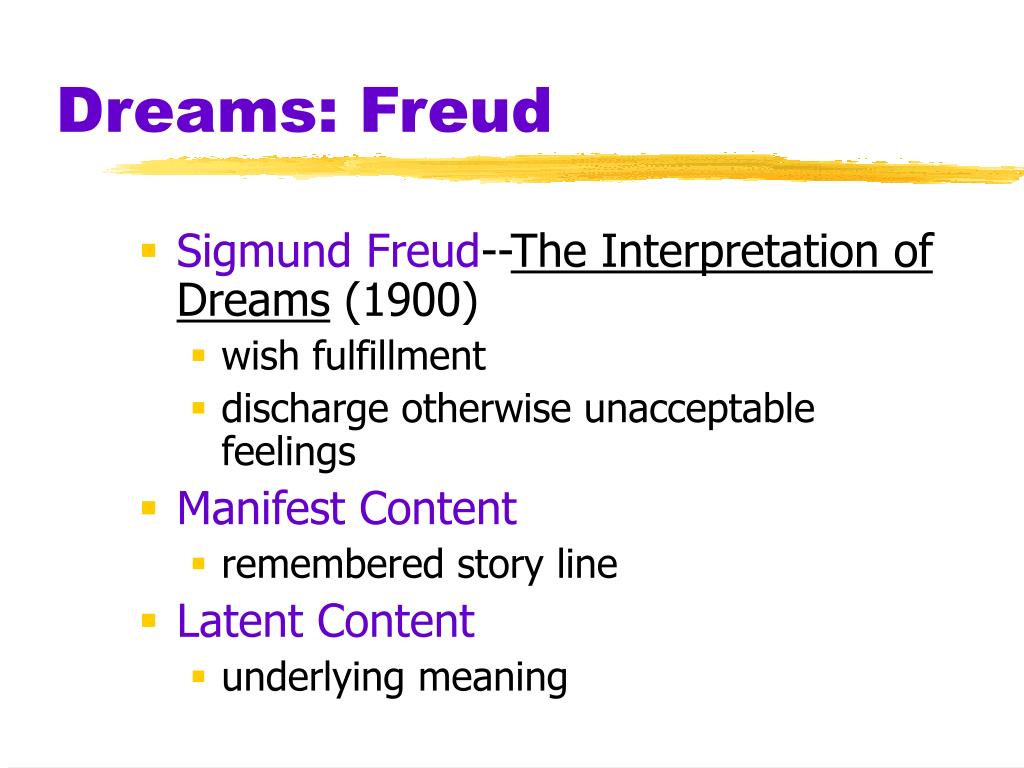 Dreams: Freud

- Sigmund Freud--The Interpretation of Dreams (1900)
  - wish fulfillment
  - discharge otherwise unacceptable feelings
- Manifest Content
  - remembered story line
- Latent Content
  - underlying meaning